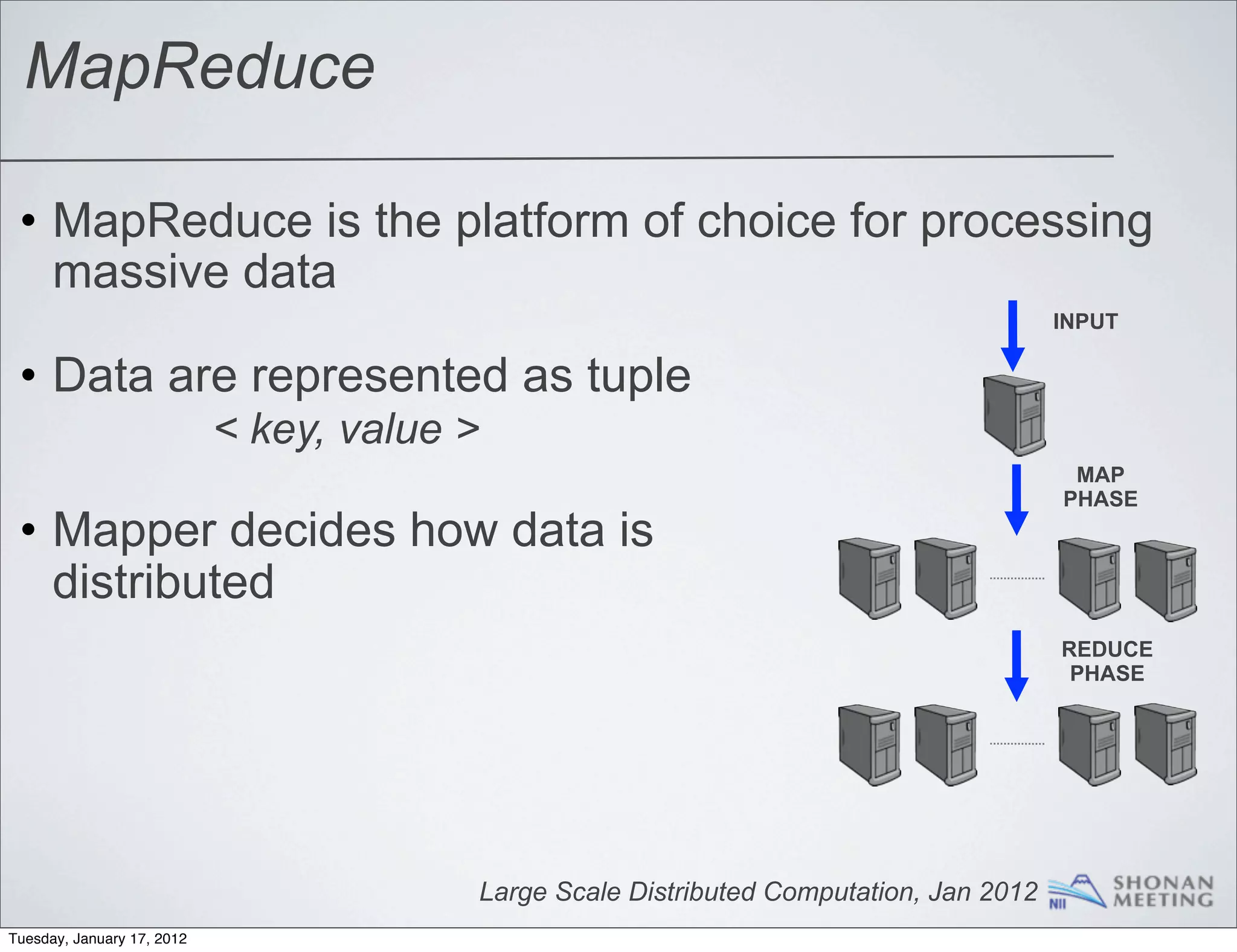 MapReduce

• MapReduce is the platform of choice for processing massive data

• Data are represented as tuple
< key, value >

• Mapper decides how data is distributed

INPUT

MAP PHASE

REDUCE PHASE

Large Scale Distributed Computation, Jan 2012

NII

SHONAN MEETING

Tuesday, January 17, 2012